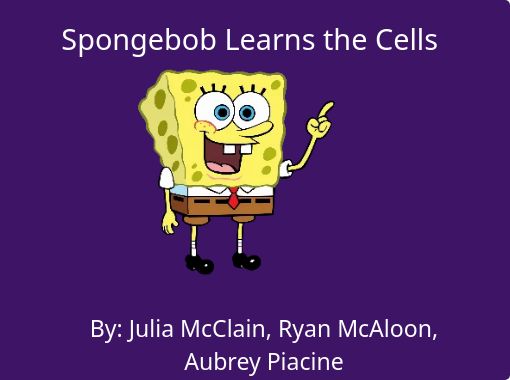 Spongebob Learns the Cells

By: Julia McClain, Ryan McAloon, Aubrey Piacine